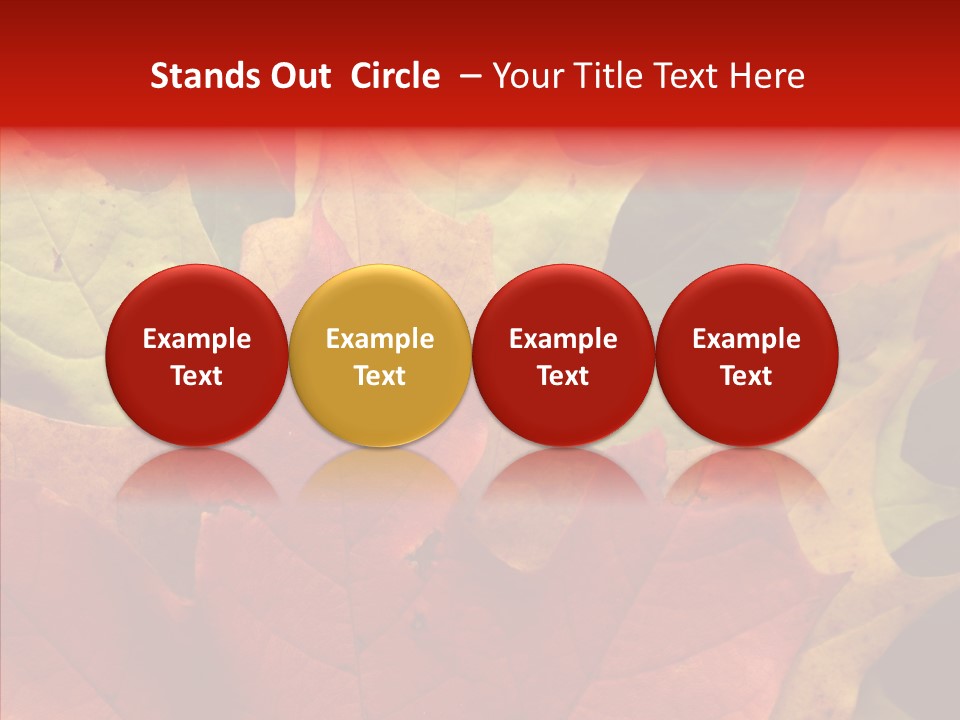 Stands Out Circle – Your Title Text Here

Example Text

Example Text

Example Text

Example Text